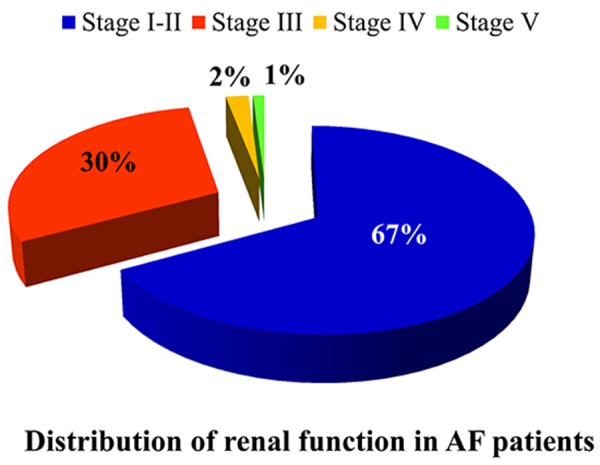 Stage I-II Stage III Stage IV Stage V

2% 1%

30%

67%

Distribution of renal function in AF patients